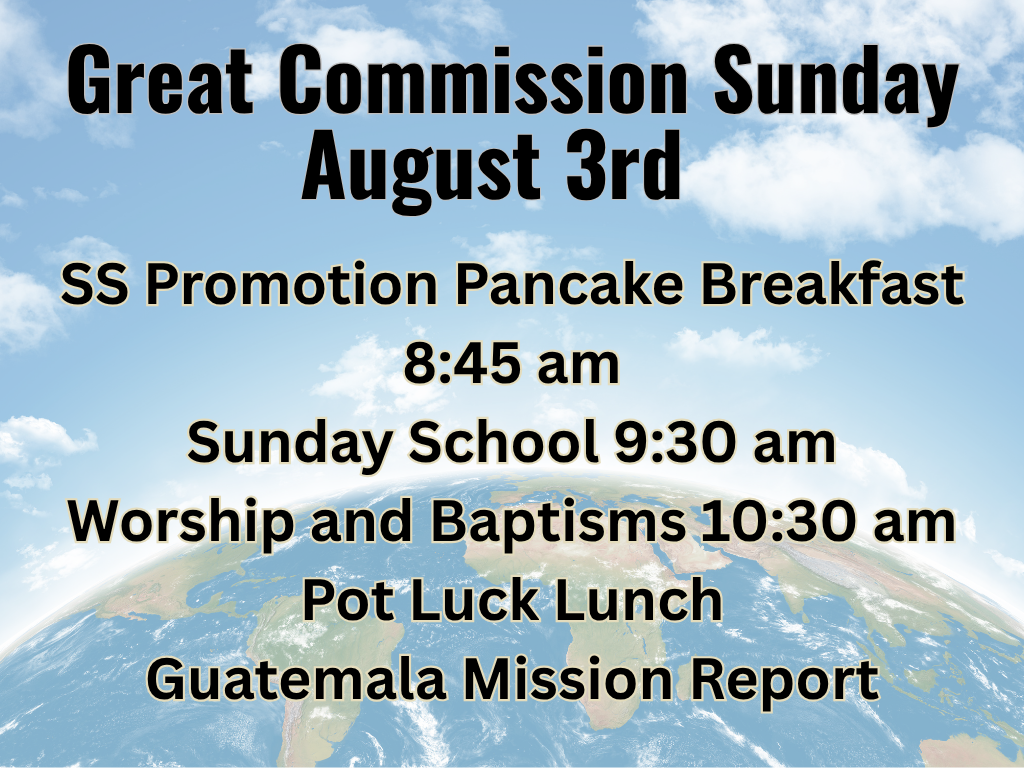 Great Commission Sunday
August 3rd

SS Promotion Pancake Breakfast
8:45 am
Sunday School 9:30 am
Worship and Baptisms 10:30 am
Pot Luck Lunch
Guatemala Mission Report